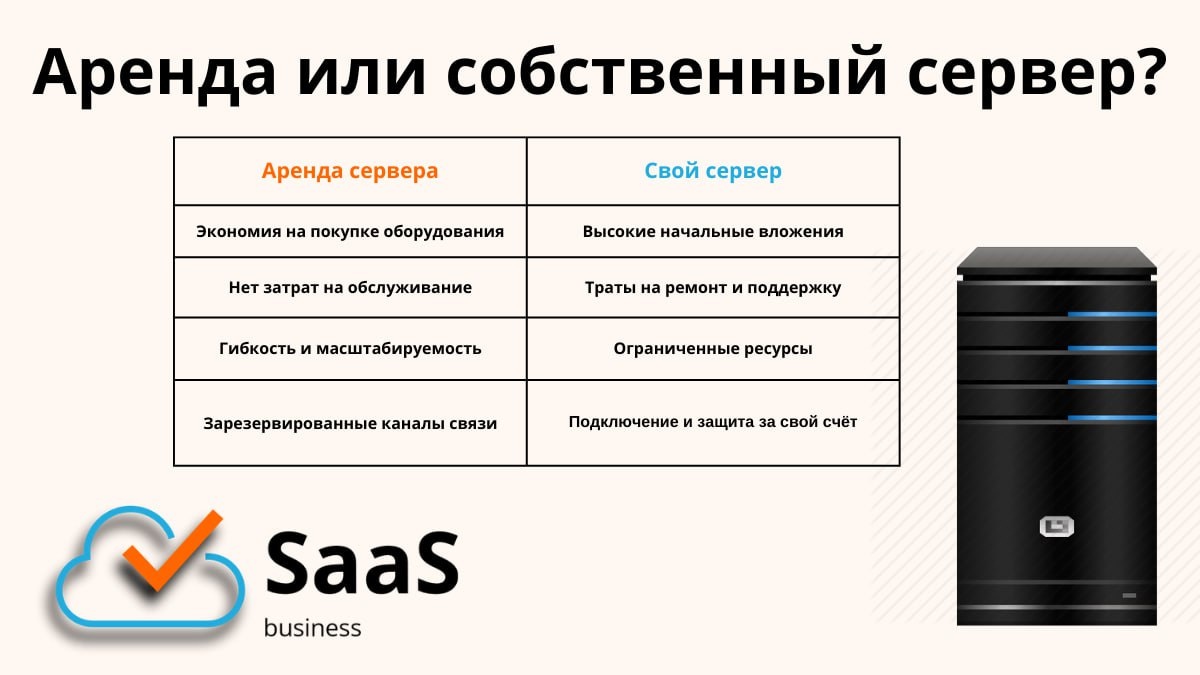 Аренда или собственный сервер?

| Аренда сервера | Свой сервер |
|---|---|
| Экономия на покупке оборудования | Высокие начальные вложения |
| Нет затрат на обслуживание | Траты на ремонт и поддержку |
| Гибкость и масштабируемость | Ограниченные ресурсы |
| Зарезервированные каналы связи | Подключение и защита за свой счёт |

SaaS
business